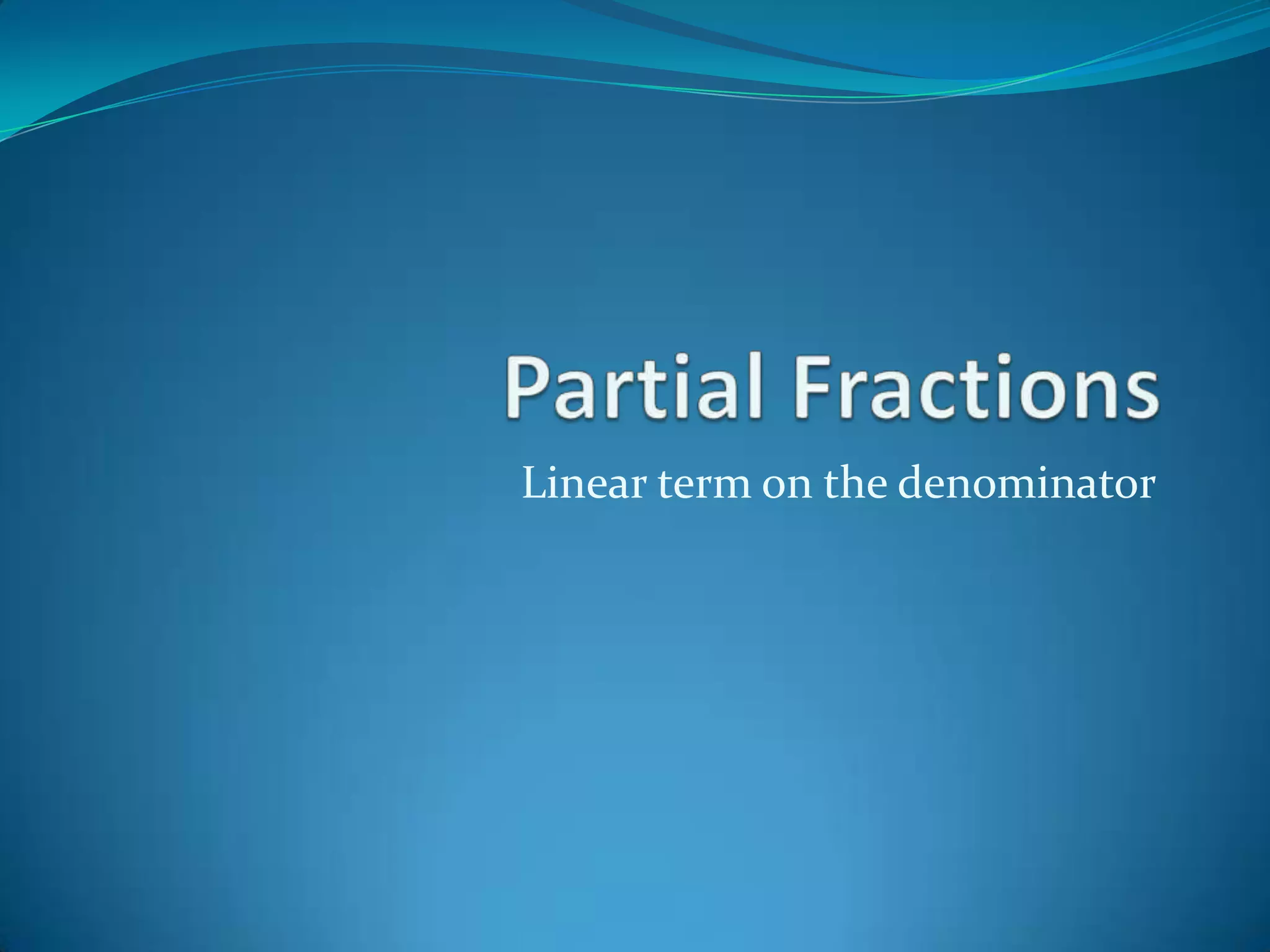 Partial Fractions

Linear term on the denominator